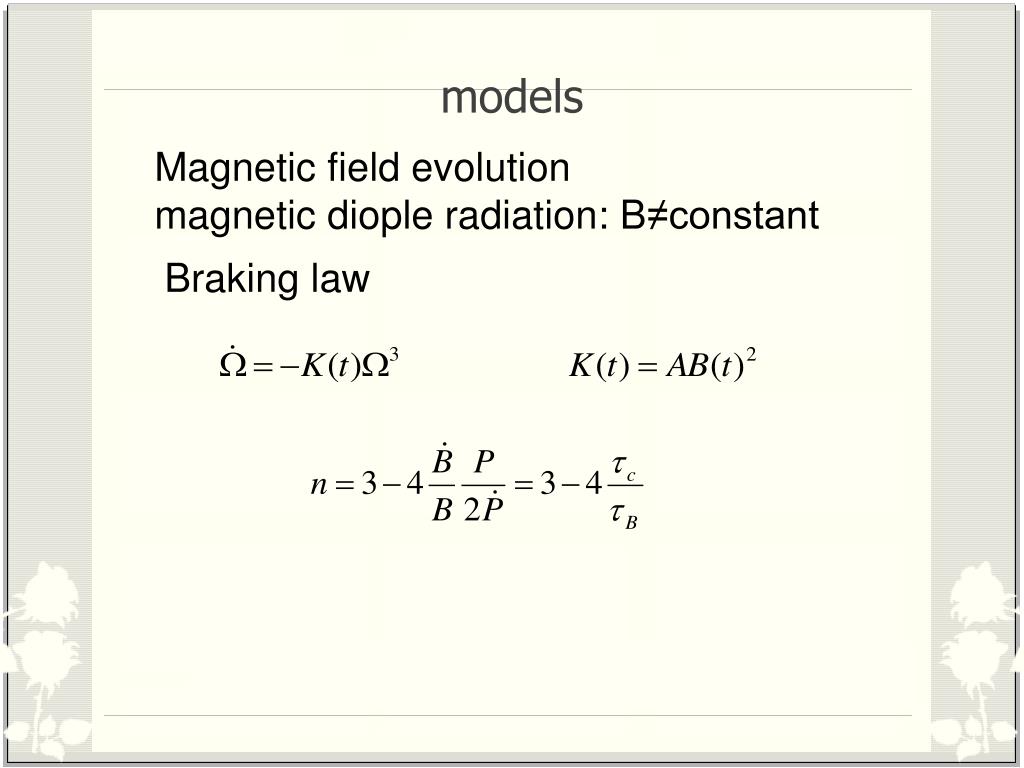 models

Magnetic field evolution
magnetic diople radiation: B≠constant

Braking law

$\dot{\Omega} = -K(t)\Omega^3$ $K(t) = AB(t)^2$

$n = 3 - 4\frac{\dot{B}}{B}\frac{P}{2\dot{P}} = 3 - 4\frac{\tau_c}{\tau_B}$